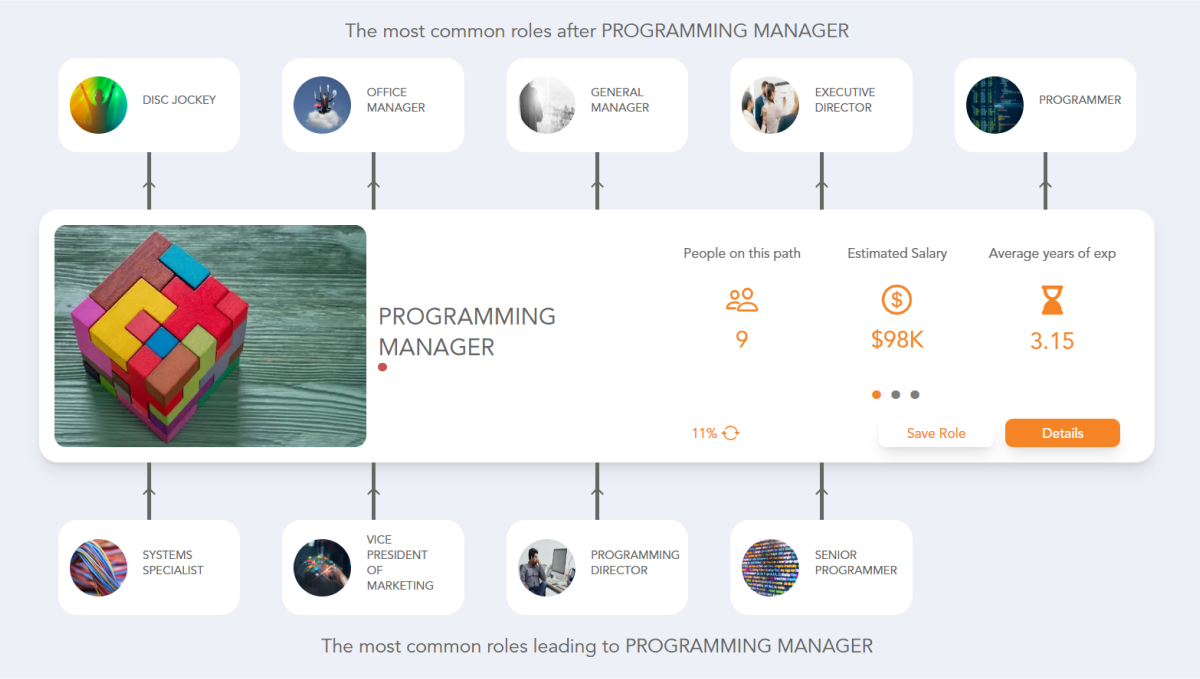 The most common roles after PROGRAMMING MANAGER

DISC JOCKEY

OFFICE MANAGER

GENERAL MANAGER

EXECUTIVE DIRECTOR

PROGRAMMER

PROGRAMMING MANAGER

People on this path

9

Estimated Salary

$98K

Average years of exp

3.15

11%

Save Role

Details

SYSTEMS SPECIALIST

VICE PRESIDENT OF MARKETING

PROGRAMMING DIRECTOR

SENIOR PROGRAMMER

The most common roles leading to PROGRAMMING MANAGER